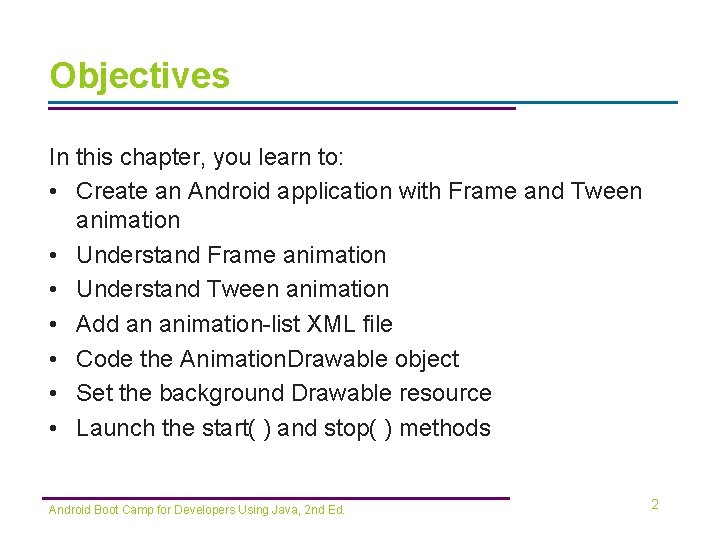 Objectives

In this chapter, you learn to:

• Create an Android application with Frame and Tween animation
• Understand Frame animation
• Understand Tween animation
• Add an animation-list XML file
• Code the AnimationDrawable object
• Set the background Drawable resource
• Launch the start( ) and stop( ) methods

Android Boot Camp for Developers Using Java, 2nd Ed.

2